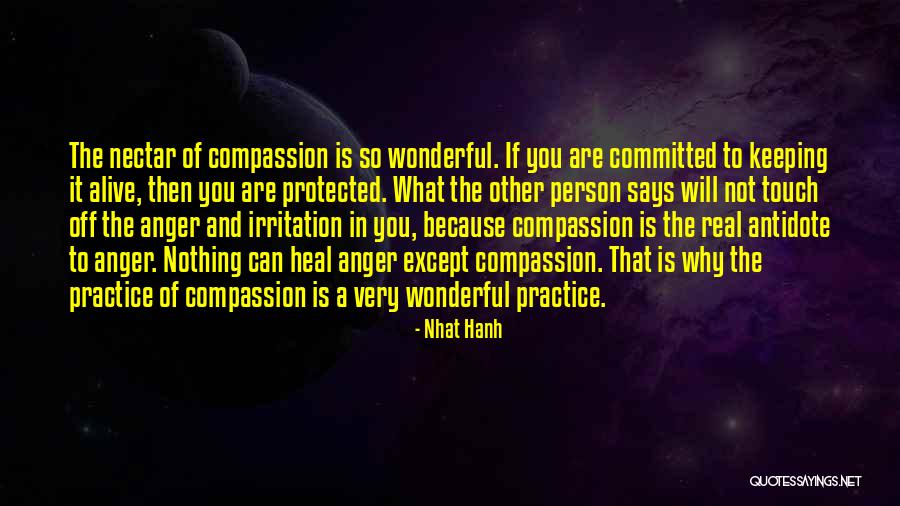 The nectar of compassion is so wonderful. If you are committed to keeping it alive, then you are protected. What the other person says will not touch off the anger and irritation in you, because compassion is the real antidote to anger. Nothing can heal anger except compassion. That is why the practice of compassion is a very wonderful practice.

- Nhat Hanh

QUOTESSAYINGS.NET